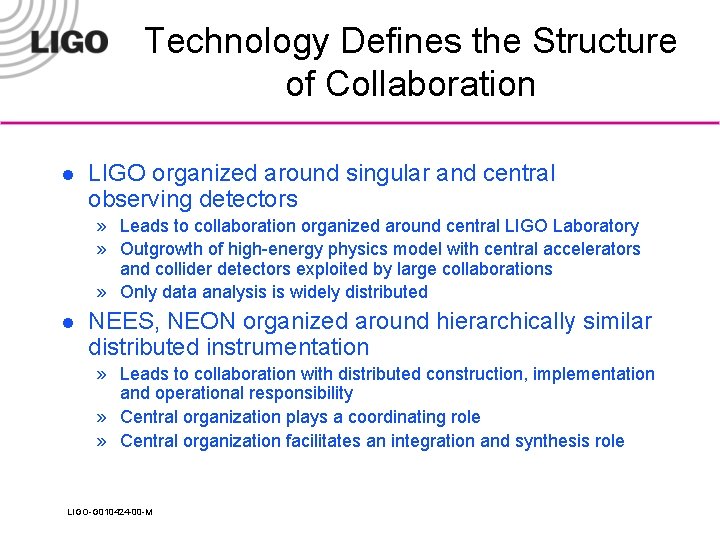 LIGO

Technology Defines the Structure of Collaboration

• LIGO organized around singular and central observing detectors
» Leads to collaboration organized around central LIGO Laboratory
» Outgrowth of high-energy physics model with central accelerators and collider detectors exploited by large collaborations
» Only data analysis is widely distributed

• NEES, NEON organized around hierarchically similar distributed instrumentation
» Leads to collaboration with distributed construction, implementation and operational responsibility
» Central organization plays a coordinating role
» Central organization facilitates an integration and synthesis role

LIGO-G010424-00-M